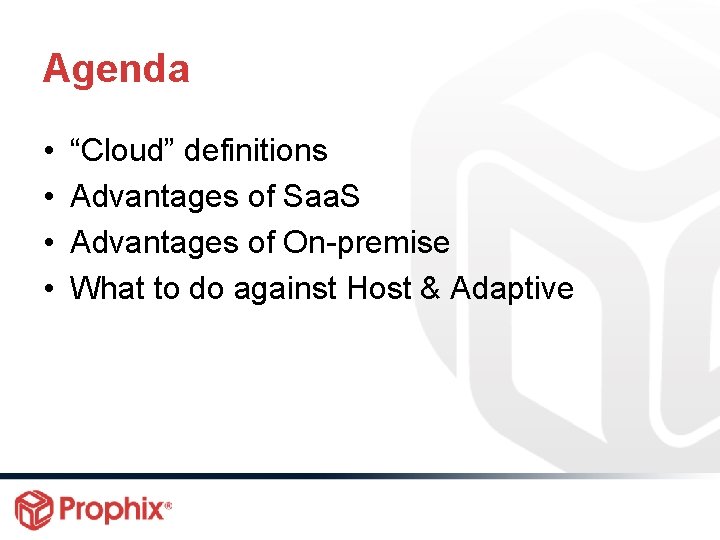 Agenda

• “Cloud” definitions
• Advantages of SaaS
• Advantages of On-premise
• What to do against Host & Adaptive

Prophix®